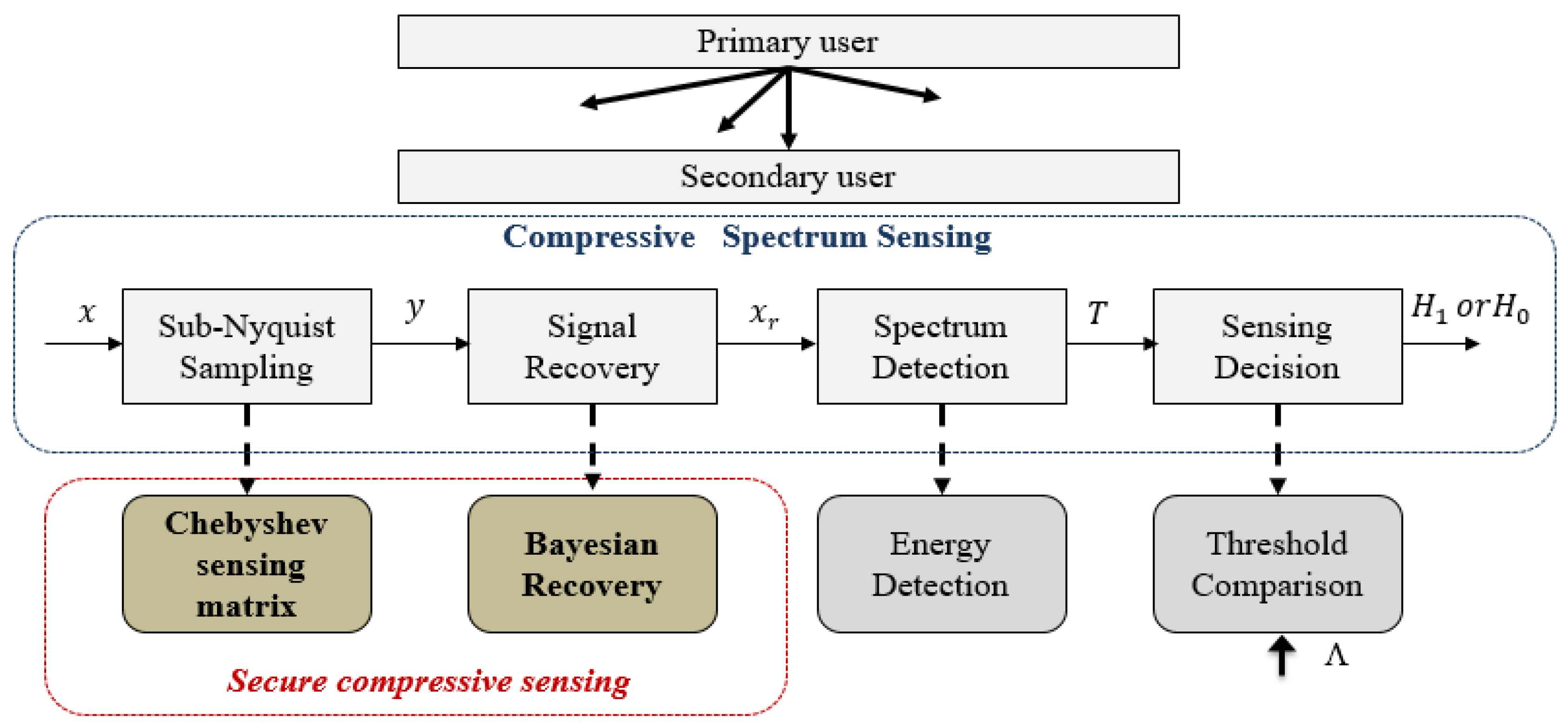 Primary user

Secondary user

Compressive Spectrum Sensing

$x$

Sub-Nyquist Sampling

$y$

Signal Recovery

$x_r$

Spectrum Detection

$T$

Sensing Decision

$H_1$ or $H_0$

Chebyshev sensing matrix

Bayesian Recovery

Energy Detection

Threshold Comparison

$\Lambda$

Secure compressive sensing